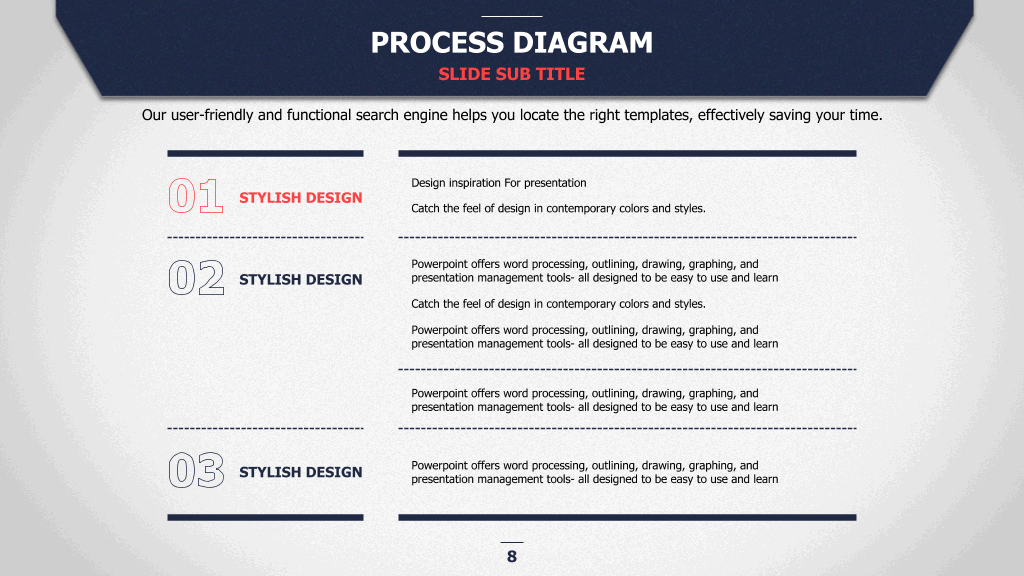 PROCESS DIAGRAM

SLIDE SUB TITLE

Our user-friendly and functional search engine helps you locate the right templates, effectively saving your time.

01 STYLISH DESIGN

Design inspiration For presentation

Catch the feel of design in contemporary colors and styles.

02 STYLISH DESIGN

Powerpoint offers word processing, outlining, drawing, graphing, and presentation management tools- all designed to be easy to use and learn

Catch the feel of design in contemporary colors and styles.

Powerpoint offers word processing, outlining, drawing, graphing, and presentation management tools- all designed to be easy to use and learn

Powerpoint offers word processing, outlining, drawing, graphing, and presentation management tools- all designed to be easy to use and learn

03 STYLISH DESIGN

Powerpoint offers word processing, outlining, drawing, graphing, and presentation management tools- all designed to be easy to use and learn

8